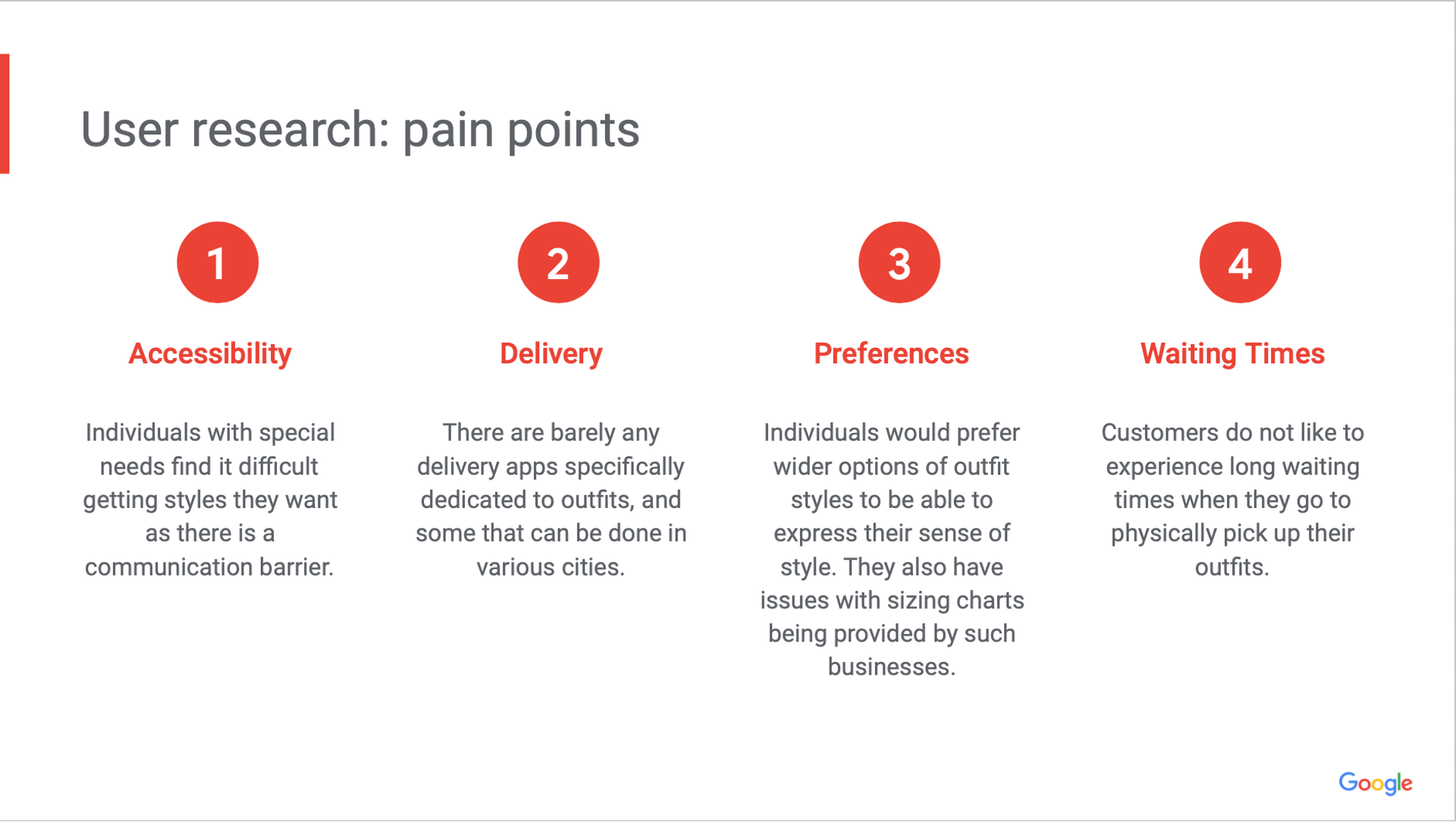 User research: pain points

1

Accessibility

Individuals with special needs find it difficult getting styles they want as there is a communication barrier.

2

Delivery

There are barely any delivery apps specifically dedicated to outfits, and some that can be done in various cities.

3

Preferences

Individuals would prefer wider options of outfit styles to be able to express their sense of style. They also have issues with sizing charts being provided by such businesses.

4

Waiting Times

Customers do not like to experience long waiting times when they go to physically pick up their outfits.

Google